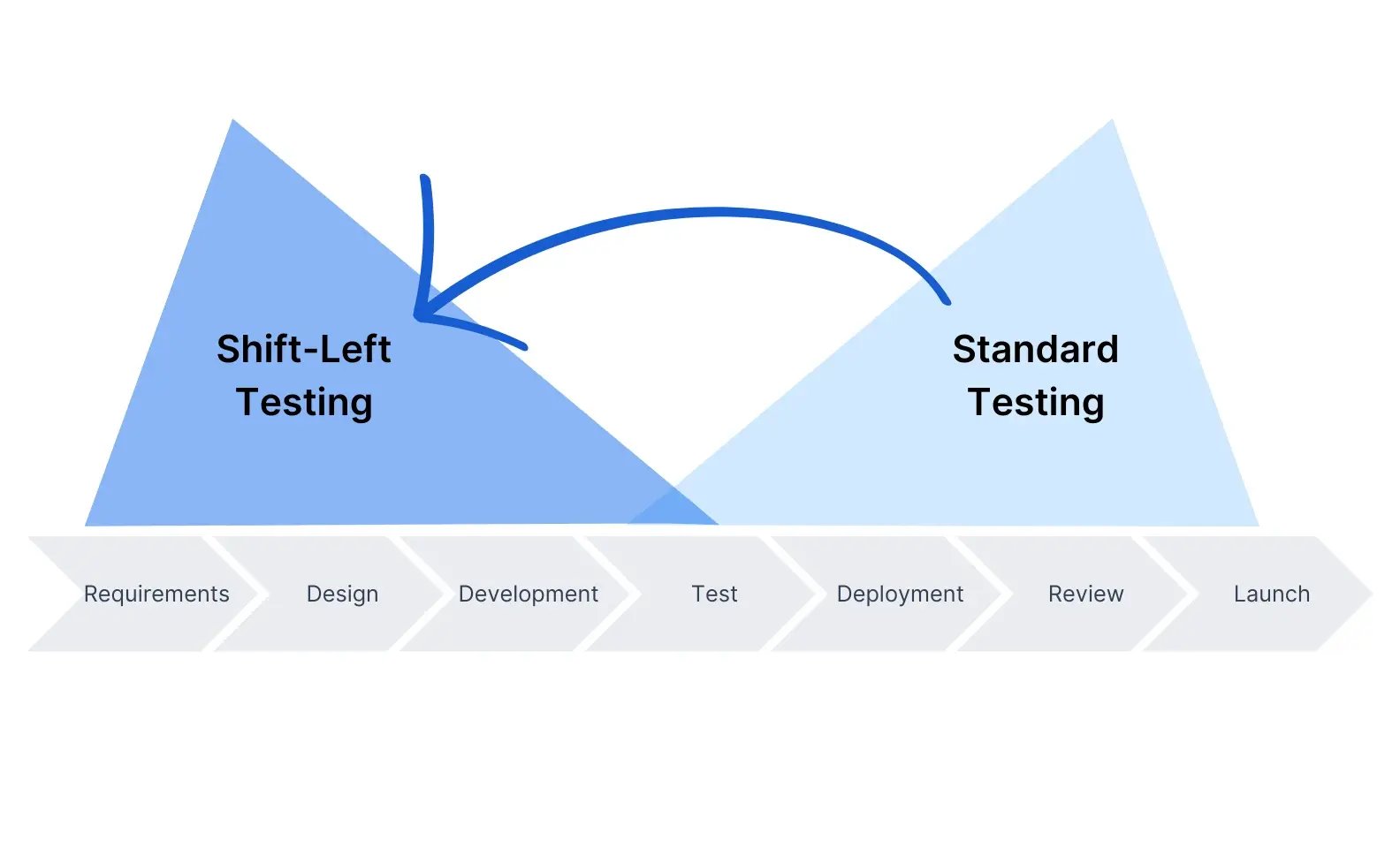 Shift-Left Testing

Standard Testing

Requirements
Design
Development
Test
Deployment
Review
Launch